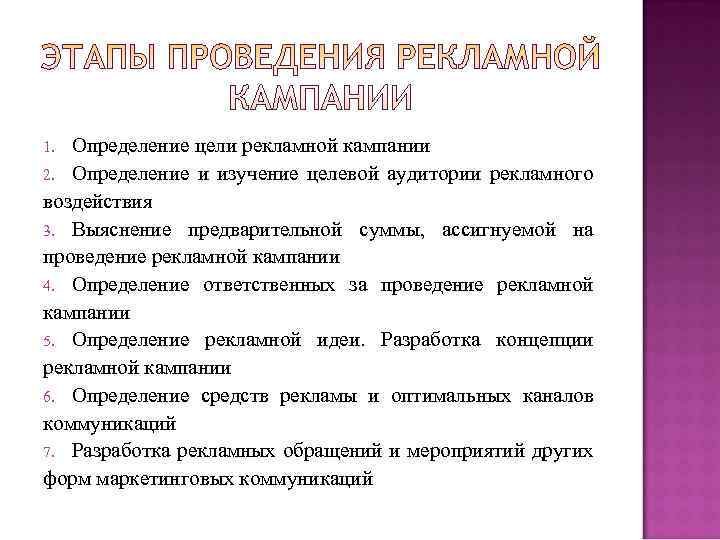 ЭТАПЫ ПРОВЕДЕНИЯ РЕКЛАМНОЙ КАМПАНИИ

1. Определение цели рекламной кампании
2. Определение и изучение целевой аудитории рекламного воздействия
3. Выяснение предварительной суммы, ассигнуемой на проведение рекламной кампании
4. Определение ответственных за проведение рекламной кампании
5. Определение рекламной идеи. Разработка концепции рекламной кампании
6. Определение средств рекламы и оптимальных каналов коммуникаций
7. Разработка рекламных обращений и мероприятий других форм маркетинговых коммуникаций